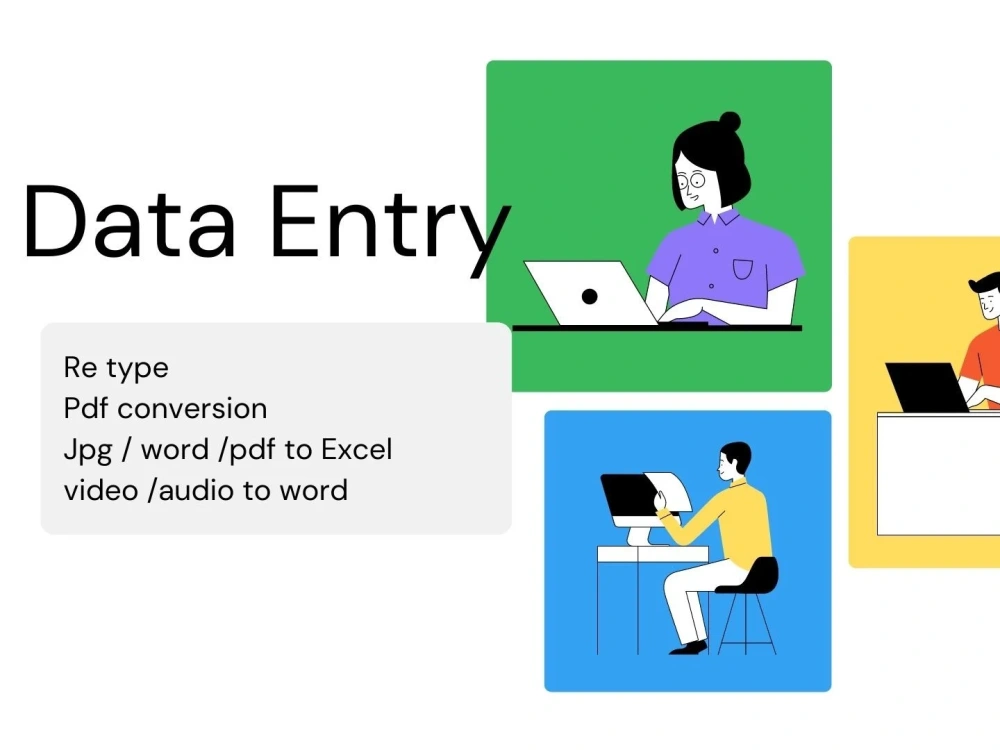 Data Entry

Re type
Pdf conversion
Jpg / word /pdf to Excel
video /audio to word